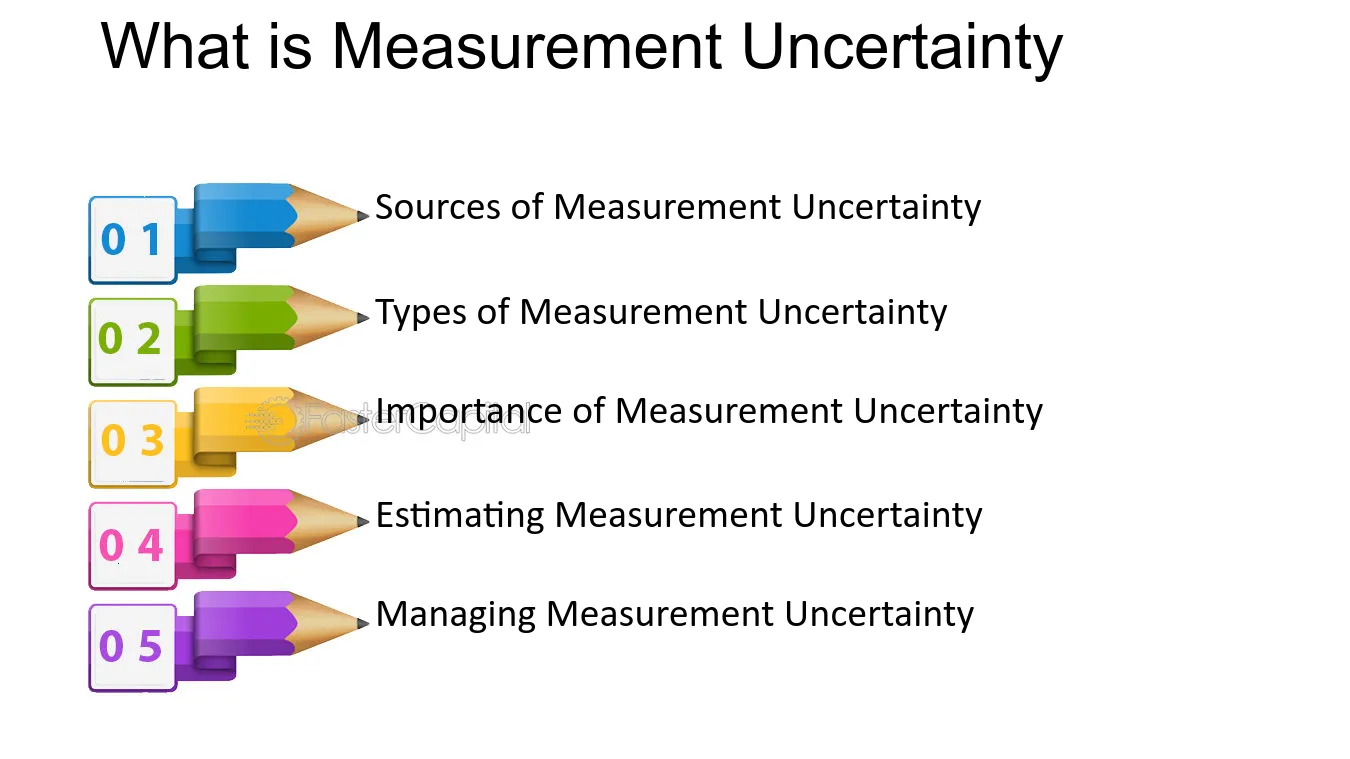 What is Measurement Uncertainty

0 1 Sources of Measurement Uncertainty

0 2 Types of Measurement Uncertainty

0 3 Importance of Measurement Uncertainty

FasterCapital

0 4 Estimating Measurement Uncertainty

0 5 Managing Measurement Uncertainty